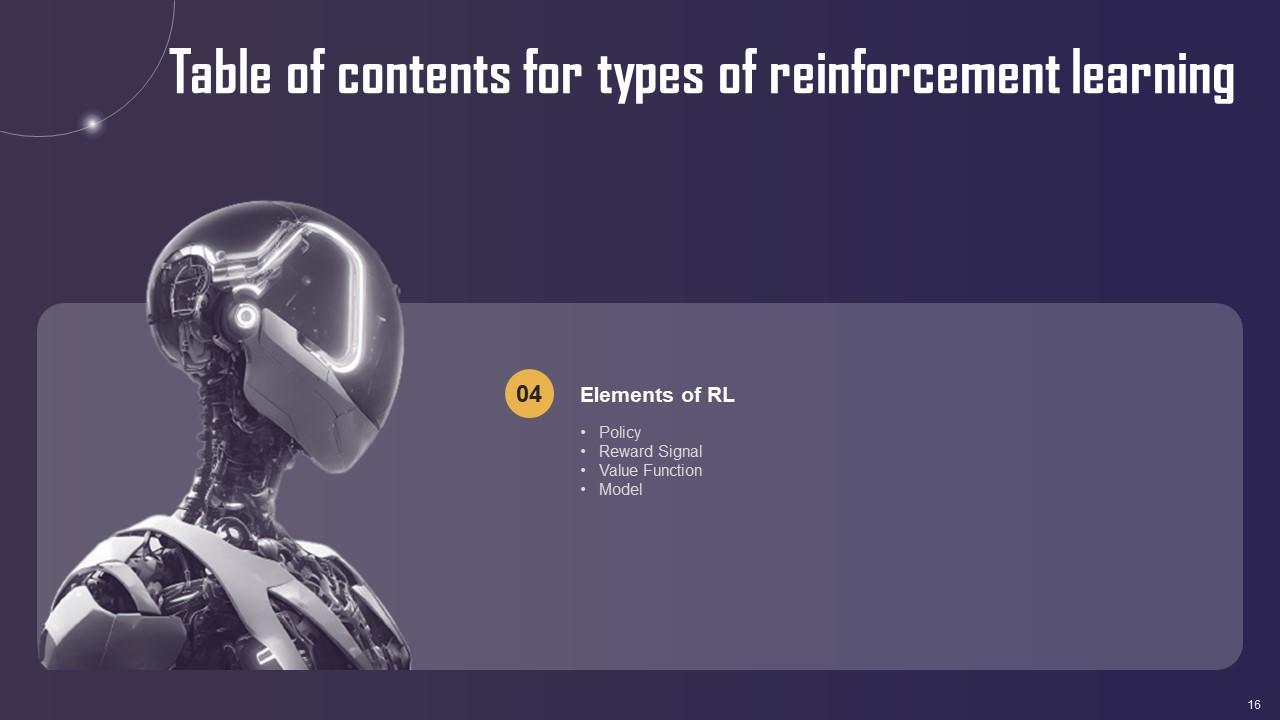 Table of contents for types of reinforcement learning

04

Elements of RL

• Policy
• Reward Signal
• Value Function
• Model

16